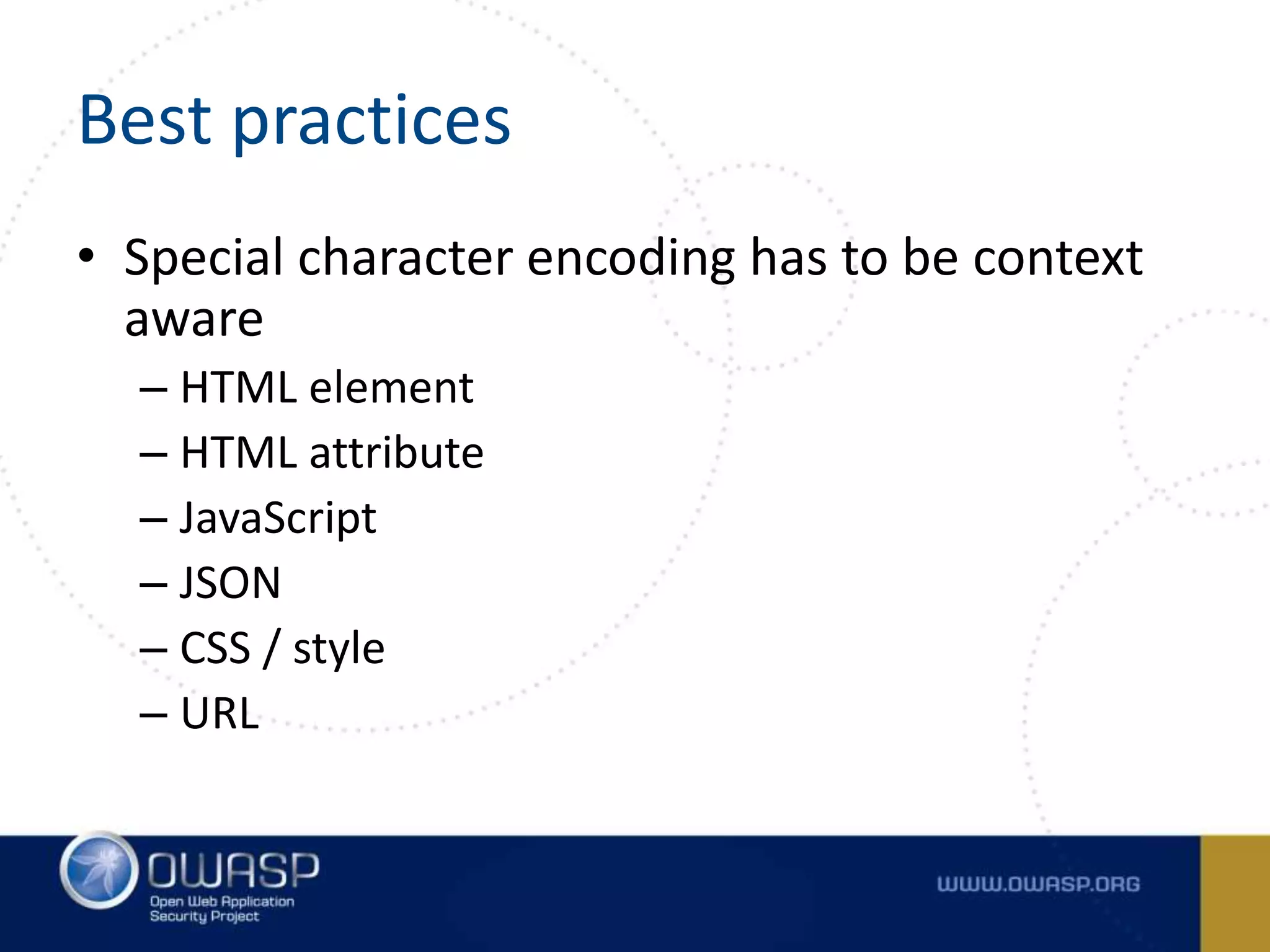 Best practices

• Special character encoding has to be context aware

– HTML element
– HTML attribute
– JavaScript
– JSON
– CSS / style
– URL

OWASP
Open Web Application Security Project

WWW.OWASP.ORG